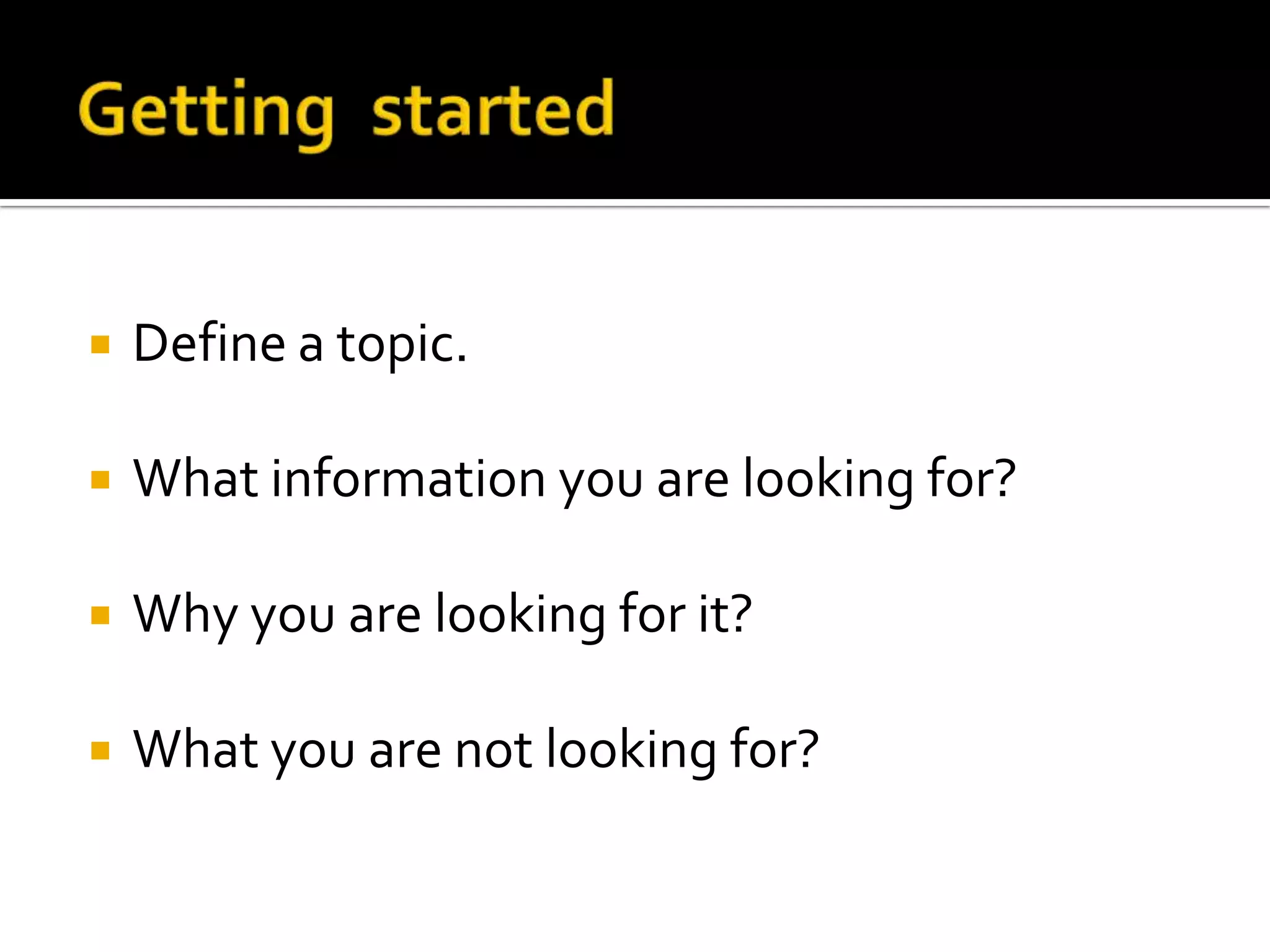 Getting started

Define a topic.

What information you are looking for?

Why you are looking for it?

What you are not looking for?